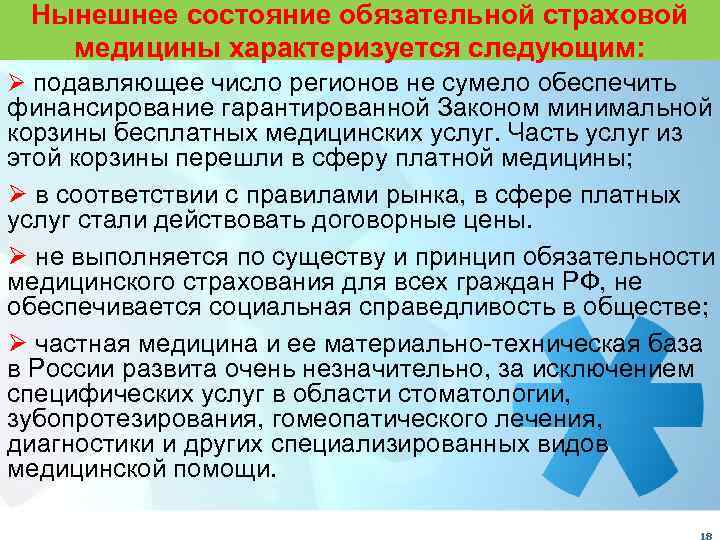 Нынешнее состояние обязательной страховой медицины характеризуется следующим:

➢ подавляющее число регионов не сумело обеспечить финансирование гарантированной Законом минимальной корзины бесплатных медицинских услуг. Часть услуг из этой корзины перешли в сферу платной медицины;

➢ в соответствии с правилами рынка, в сфере платных услуг стали действовать договорные цены.

➢ не выполняется по существу и принцип обязательности медицинского страхования для всех граждан РФ, не обеспечивается социальная справедливость в обществе;

➢ частная медицина и ее материально-техническая база в России развита очень незначительно, за исключением специфических услуг в области стоматологии, зубопротезирования, гомеопатического лечения, диагностики и других специализированных видов медицинской помощи.

18